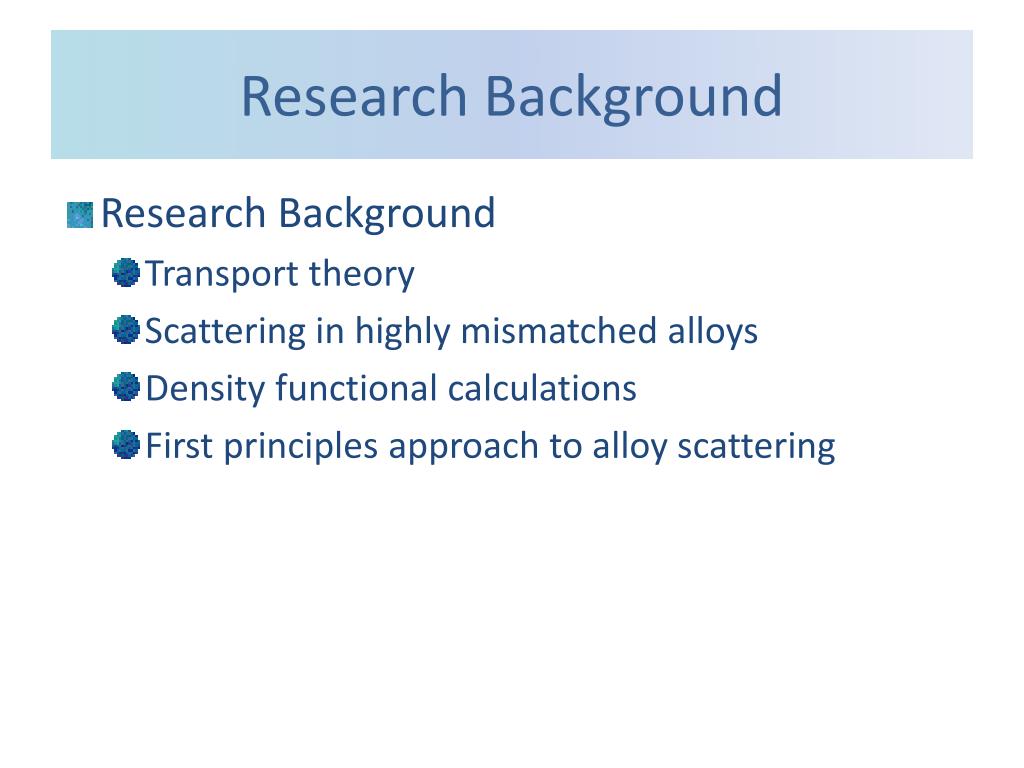 Research Background

Research Background

Transport theory

Scattering in highly mismatched alloys

Density functional calculations

First principles approach to alloy scattering